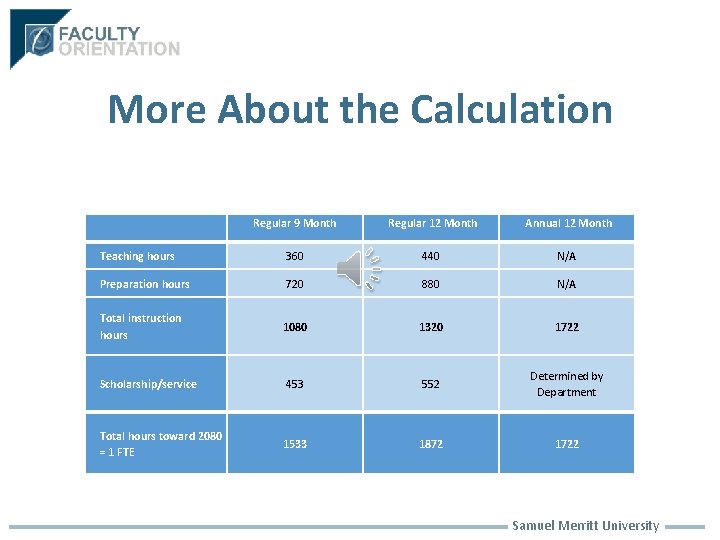 FACULTY ORIENTATION

More About the Calculation

| | Regular 9 Month | Regular 12 Month | Annual 12 Month |
|---|---|---|---|
| Teaching hours | 360 | 440 | N/A |
| Preparation hours | 720 | 880 | N/A |
| Total instruction hours | 1080 | 1320 | 1722 |
| Scholarship/service | 453 | 552 | Determined by Department |
| Total hours toward 2080 = 1 FTE | 1533 | 1872 | 1722 |

Samuel Merritt University